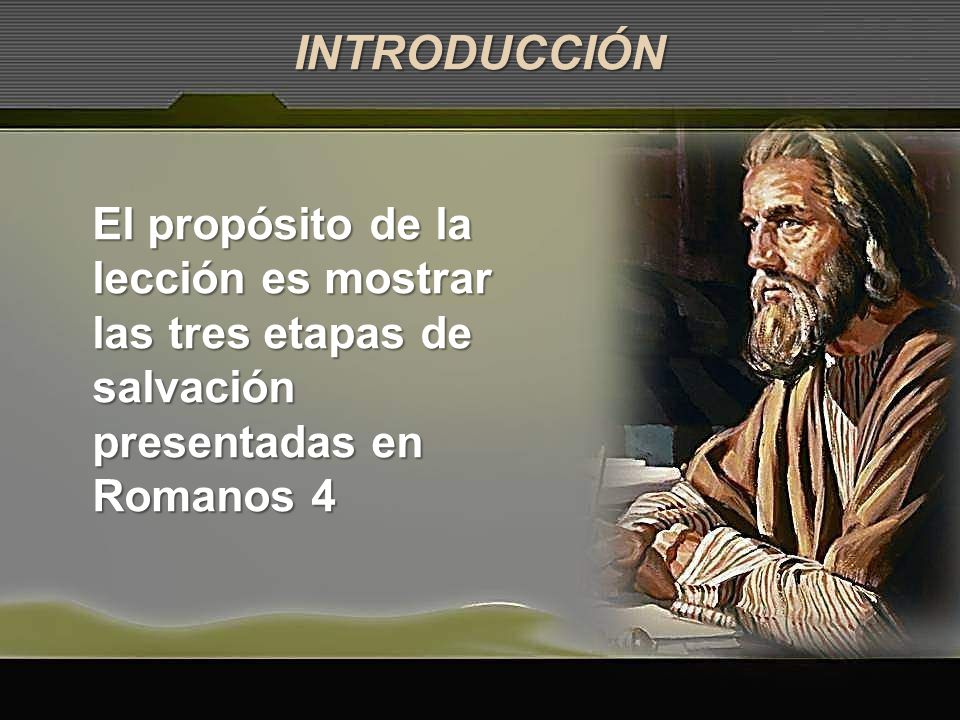 INTRODUCCIÓN

El propósito de la lección es mostrar las tres etapas de salvación presentadas en Romanos 4